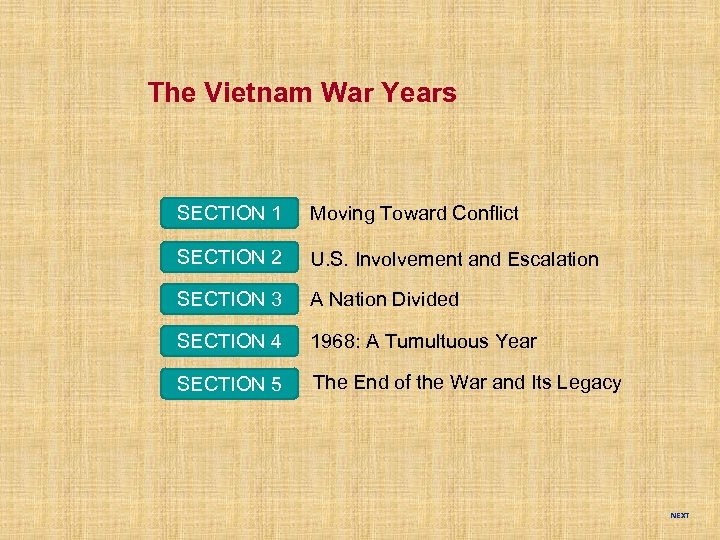 The Vietnam War Years

SECTION 1 Moving Toward Conflict

SECTION 2 U.S. Involvement and Escalation

SECTION 3 A Nation Divided

SECTION 4 1968: A Tumultuous Year

SECTION 5 The End of the War and Its Legacy

NEXT